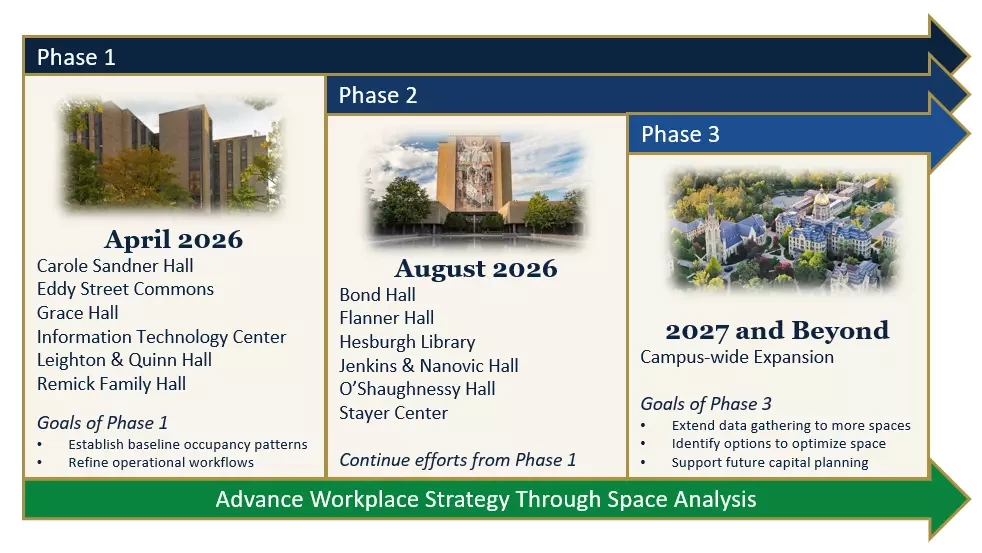 Phase 1

April 2026
Carole Sandner Hall
Eddy Street Commons
Grace Hall
Information Technology Center
Leighton & Quinn Hall
Remick Family Hall

Goals of Phase 1
• Establish baseline occupancy patterns
• Refine operational workflows

Phase 2

August 2026
Bond Hall
Flanner Hall
Hesburgh Library
Jenkins & Nanovic Hall
O'Shaughnessy Hall
Stayer Center

Continue efforts from Phase 1

Phase 3

2027 and Beyond
Campus-wide Expansion

Goals of Phase 3
• Extend data gathering to more spaces
• Identify options to optimize space
• Support future capital planning

Advance Workplace Strategy Through Space Analysis